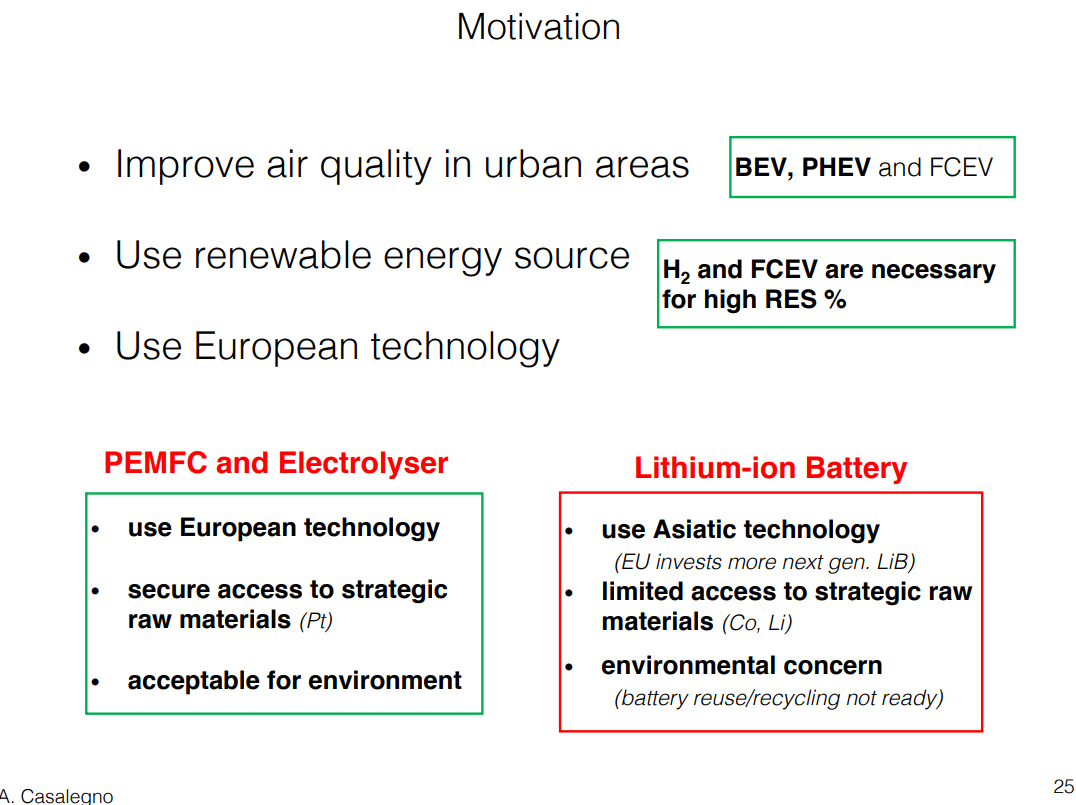 Motivation

• Improve air quality in urban areas

BEV, PHEV and FCEV

• Use renewable energy source

$H_2$ and FCEV are necessary for high RES %

• Use European technology

PEMFC and Electrolyser

• use European technology
• secure access to strategic raw materials (Pt)
• acceptable for environment

Lithium-ion Battery

• use Asiatic technology (EU invests more next gen. LiB)
• limited access to strategic raw materials (Co, Li)
• environmental concern (battery reuse/recycling not ready)

A. Casalegno

25